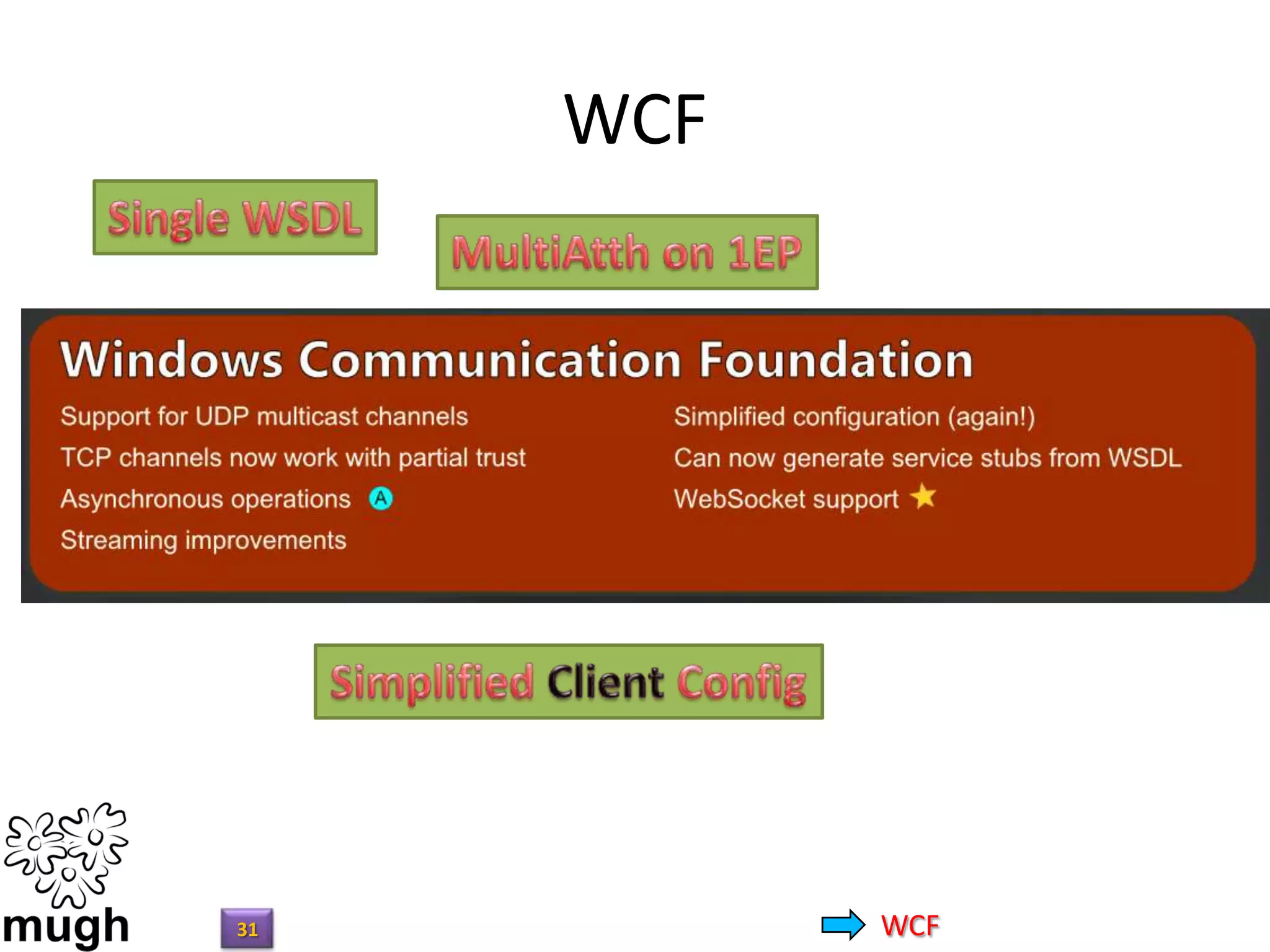 WCF

Single WSDL

MultiAtth on 1EP

Windows Communication Foundation

Support for UDP multicast channels
TCP channels now work with partial trust
Asynchronous operations A
Streaming improvements

Simplified configuration (again!)
Can now generate service stubs from WSDL
WebSocket support

Simplified Client Config

mugh

31

WCF